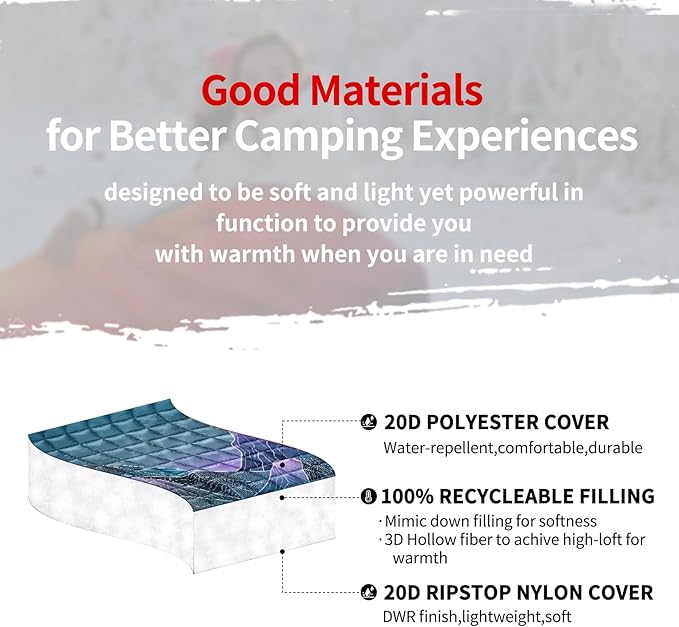 Good Materials
for Better Camping Experiences

designed to be soft and light yet powerful in function to provide you with warmth when you are in need

20D POLYESTER COVER
Water-repellent,comfortable,durable

100% RECYCLEABLE FILLING
· Mimic down filling for softness
· 3D Hollow fiber to achive high-loft for warmth

20D RIPSTOP NYLON COVER
DWR finish,lightweight,soft